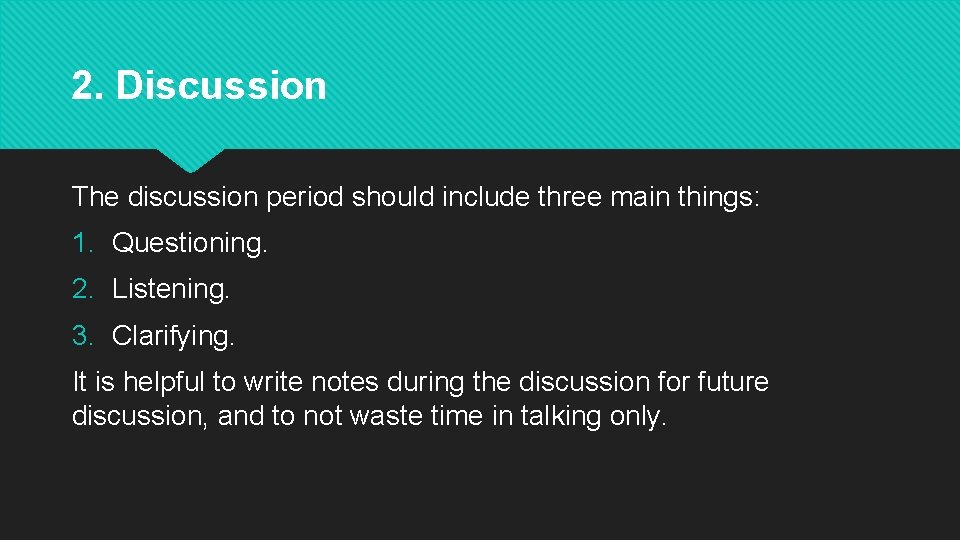 2. Discussion

The discussion period should include three main things:

1. Questioning.
2. Listening.
3. Clarifying.

It is helpful to write notes during the discussion for future discussion, and to not waste time in talking only.